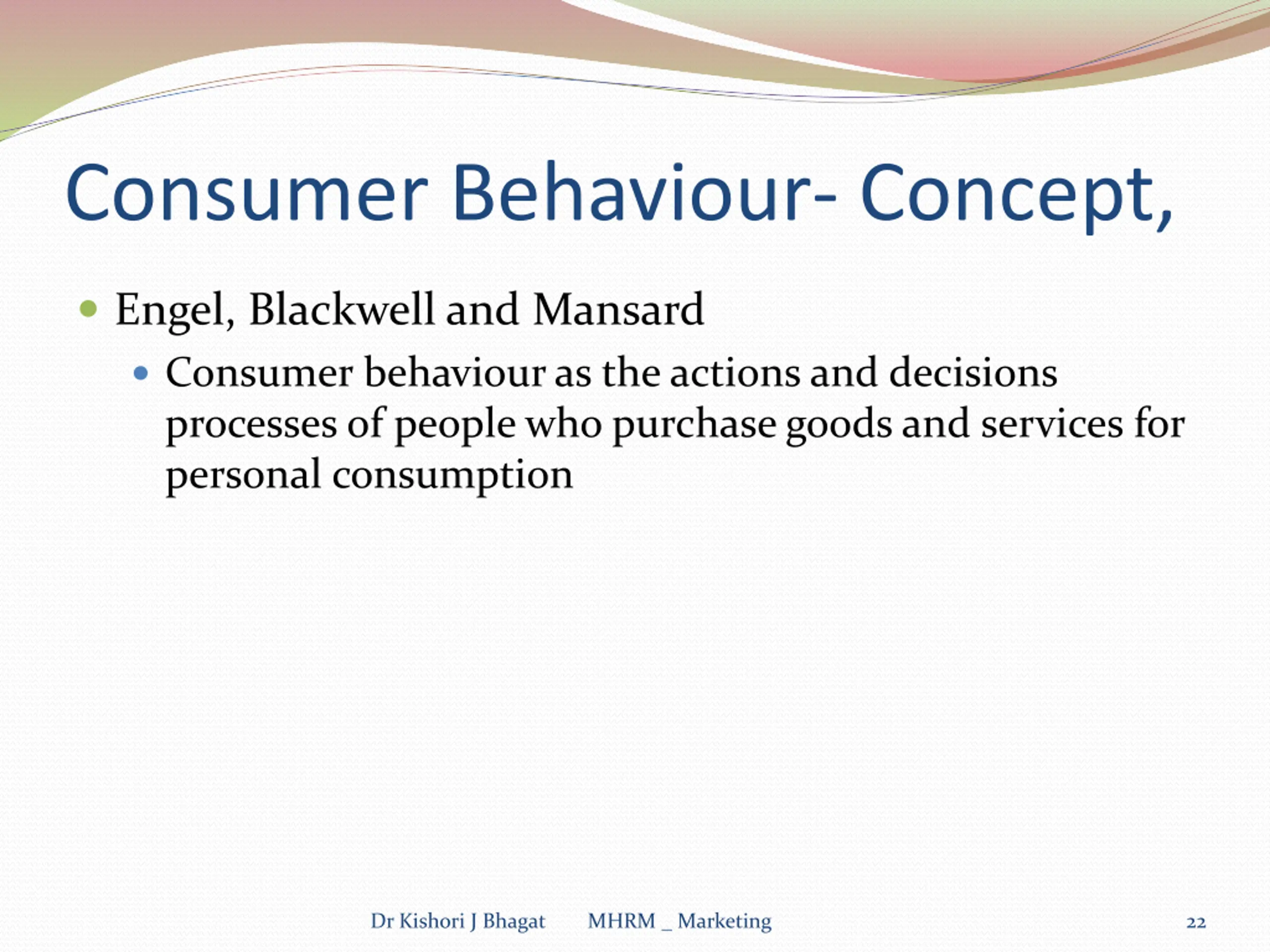 Consumer Behaviour- Concept,

Engel, Blackwell and Mansard

Consumer behaviour as the actions and decisions processes of people who purchase goods and services for personal consumption

Dr Kishori J Bhagat MHRM _ Marketing 22